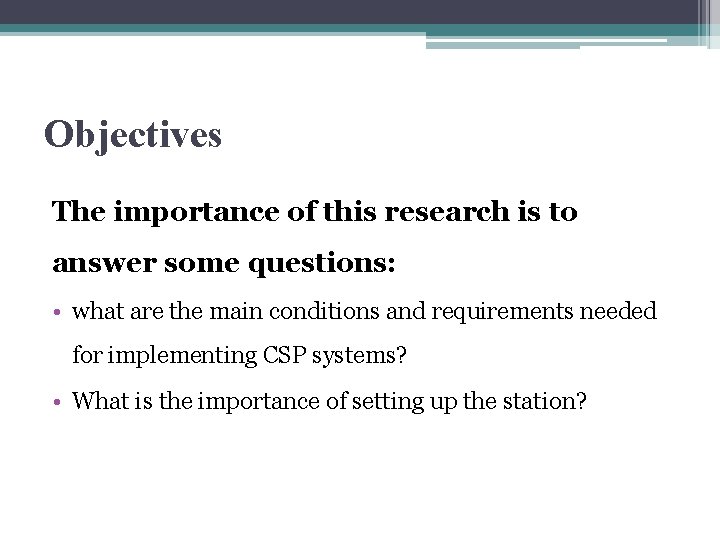 Objectives

The importance of this research is to answer some questions:

• what are the main conditions and requirements needed for implementing CSP systems?
• What is the importance of setting up the station?